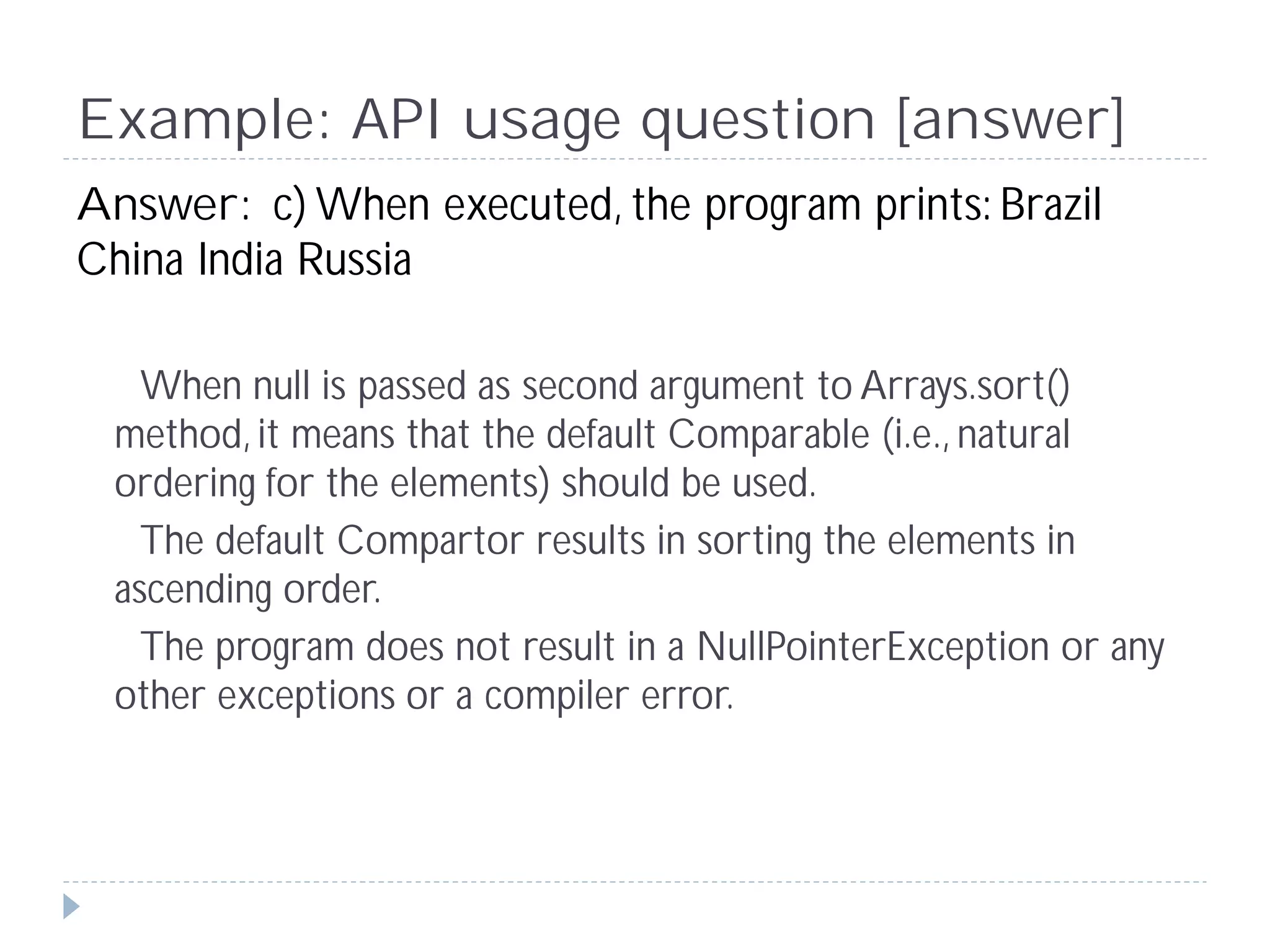 Example: API usage question [answer]

Answer: c) When executed, the program prints: Brazil China India Russia

When null is passed as second argument to Arrays.sort() method, it means that the default Comparable (i.e., natural ordering for the elements) should be used.

The default Compartor results in sorting the elements in ascending order.

The program does not result in a NullPointerException or any other exceptions or a compiler error.